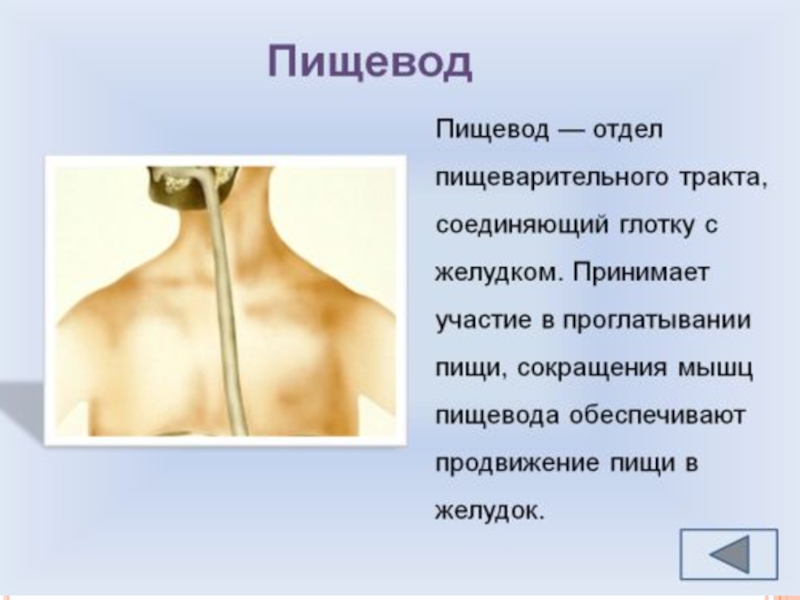 Пищевод

Пищевод — отдел пищеварительного тракта, соединяющий глотку с желудком. Принимает участие в проглатывании пищи, сокращения мышц пищевода обеспечивают продвижение пищи в желудок.